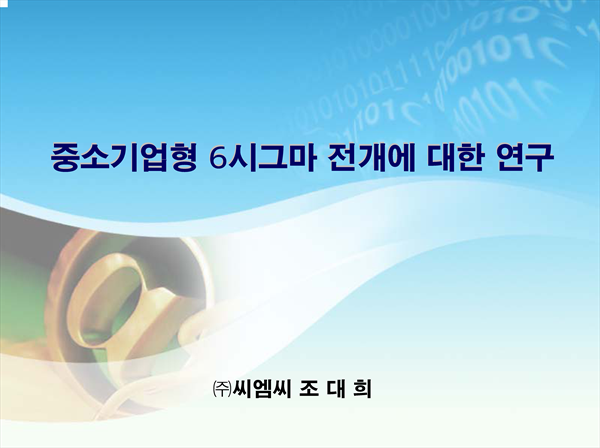 중소기업형 6시그마 전개에 대한 연구

㈜씨엠씨 조 대 희